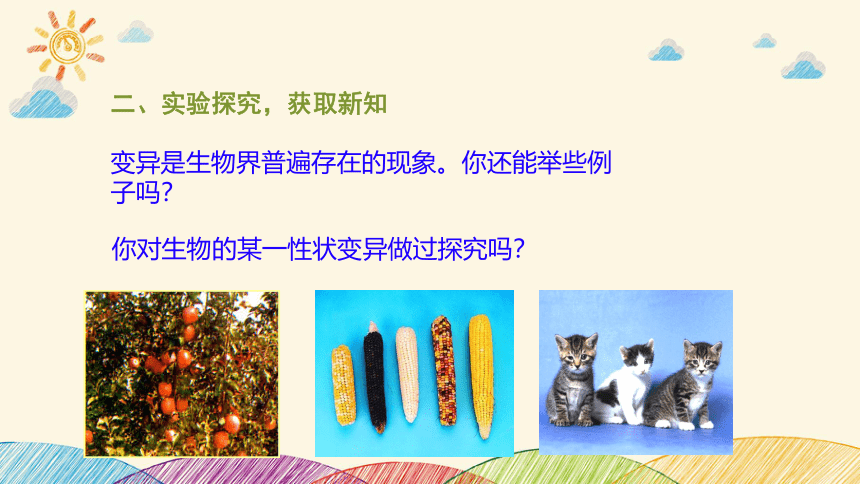 二、实验探究，获取新知

变异是生物界普遍存在的现象。你还能举些例子吗？

你对生物的某一性状变异做过探究吗？